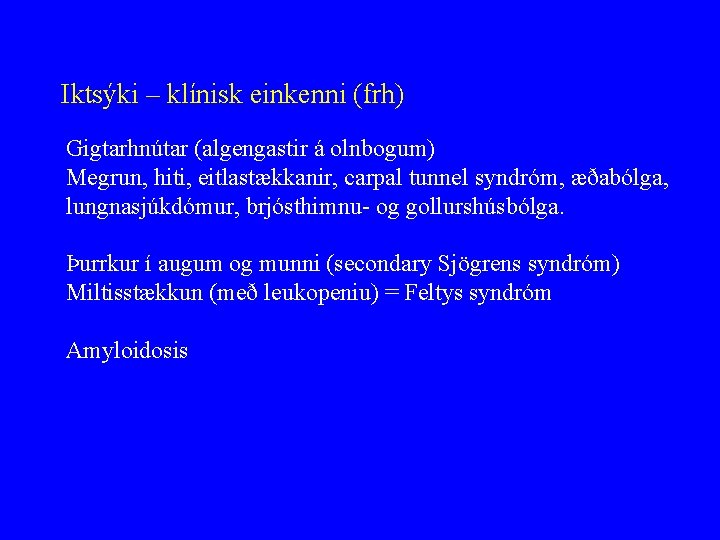 Iktsýki – klínisk einkenni (frh)

Gigtarhnútar (algengastir á olnbogum)
Megrun, hiti, eitlastækkanir, carpal tunnel syndróm, æðabólga, lungnasjúkdómur, brjósthimnu- og gollurshúsbólga.

Þurrkur í augum og munni (secondary Sjögrens syndróm)
Miltisstækkun (með leukopeniu) = Feltys syndróm

Amyloidosis